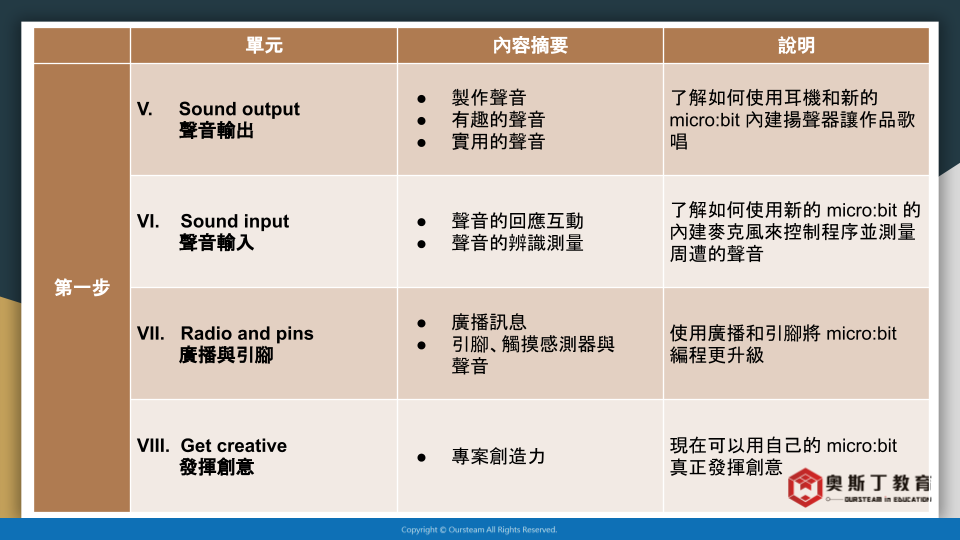 | | 單元 | 內容摘要 | 說明 |
|---|---|---|---|
| 第一步 | V. Sound output 聲音輸出 | ● 製作聲音 ● 有趣的聲音 ● 實用的聲音 | 了解如何使用耳機和新的 micro:bit 內建揚聲器讓作品歌唱 |
| | VI. Sound input 聲音輸入 | ● 聲音的回應互動 ● 聲音的辨識測量 | 了解如何使用新的 micro:bit 的內建麥克風來控制程序並測量周遭的聲音 |
| | VII. Radio and pins 廣播與引腳 | ● 廣播訊息 ● 引腳、觸摸感測器與聲音 | 使用廣播和引腳將 micro:bit 編程更升級 |
| | VIII. Get creative 發揮創意 | ● 專案創造力 | 現在可以用自己的 micro:bit 真正發揮創意 |

奧斯丁教育
OURSTEAM in EDUCATION

Copyright © Oursteam All Rights Reserved.